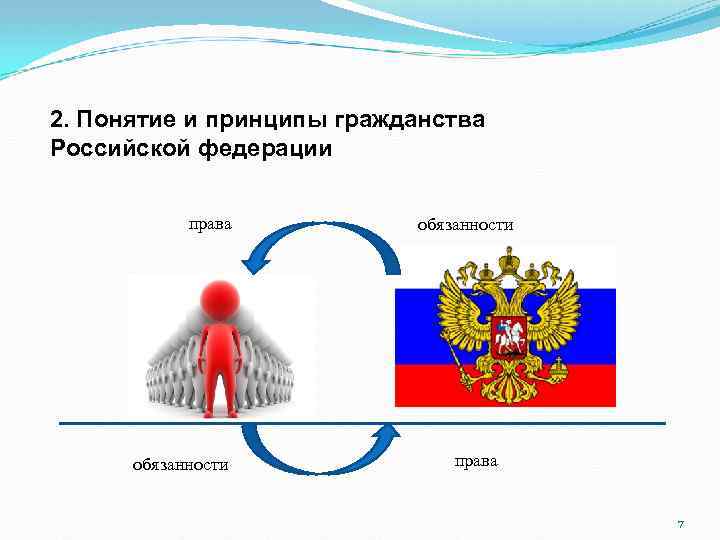 2. Понятие и принципы гражданства Российской федерации

права

обязанности

обязанности

права

7